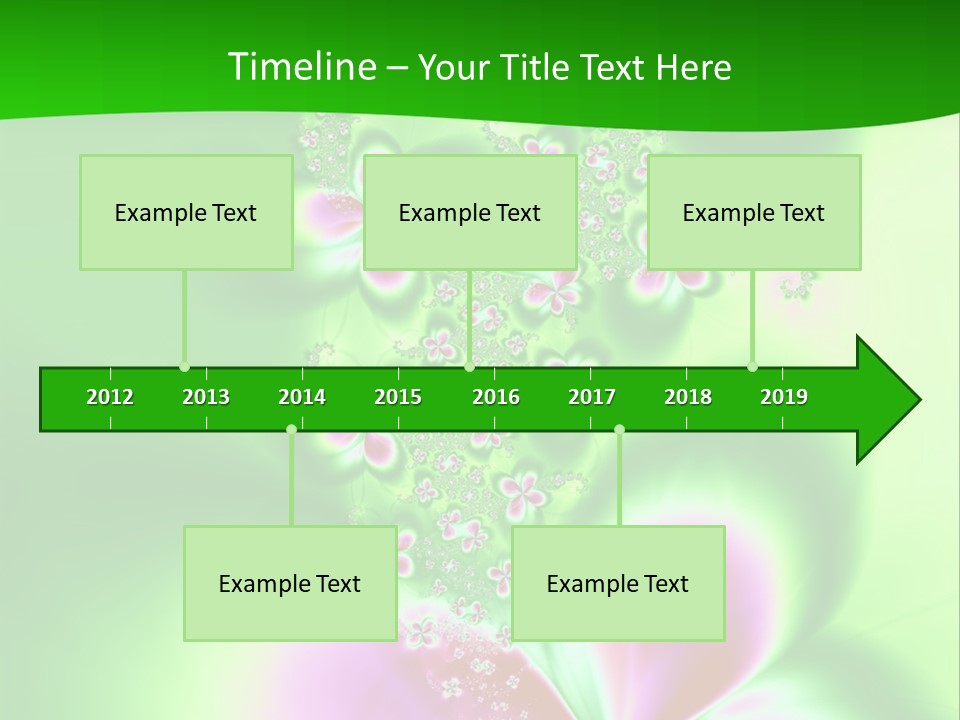 Timeline – Your Title Text Here

Example Text

Example Text

Example Text

2012 2013 2014 2015 2016 2017 2018 2019

Example Text

Example Text